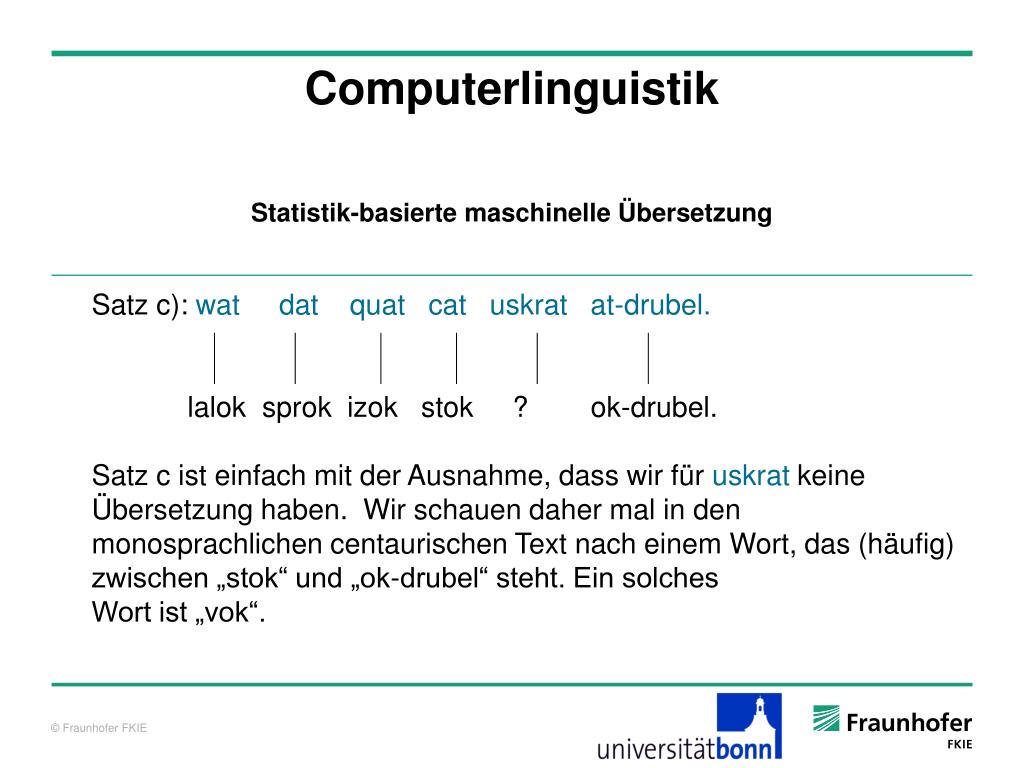 Computerlinguistik

Statistik-basierte maschinelle Übersetzung

Satz c): wat dat quat cat uskrat at-drubel.

lalok sprok izok stok ? ok-drubel.

Satz c ist einfach mit der Ausnahme, dass wir für uskrat keine Übersetzung haben. Wir schauen daher mal in den monosprachlichen centaurischen Text nach einem Wort, das (häufig) zwischen „stok“ und „ok-drubel“ steht. Ein solches Wort ist „vok“.

© Fraunhofer FKIE

universitätbonn

Fraunhofer FKIE